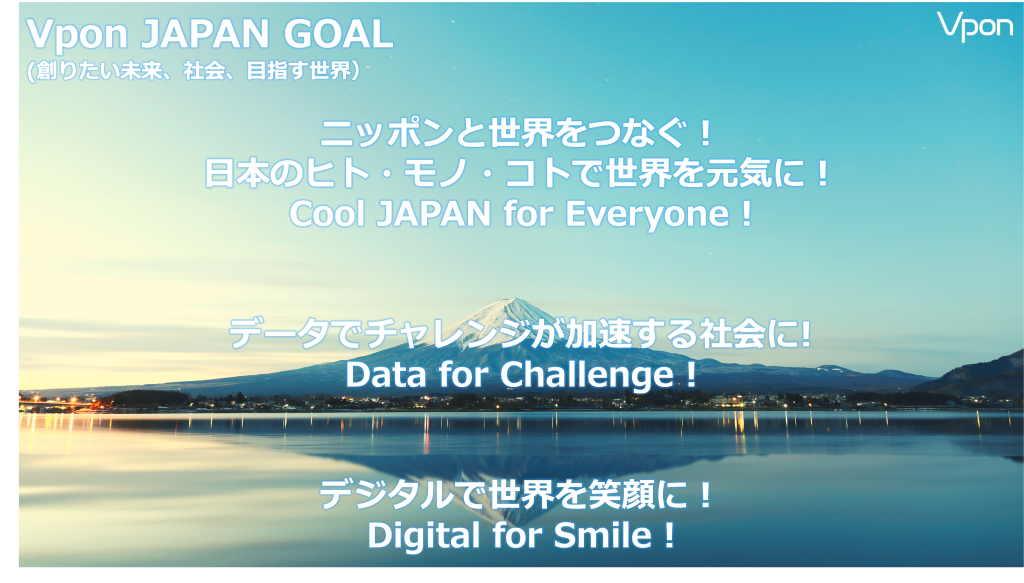 Vpon JAPAN GOAL
(創りたい未来、社会、目指す世界)

Vpon

ニッポンと世界をつなぐ！
日本のヒト・モノ・コトで世界を元気に！
Cool JAPAN for Everyone！

データでチャレンジが加速する社会に!
Data for Challenge！

デジタルで世界を笑顔に！
Digital for Smile！